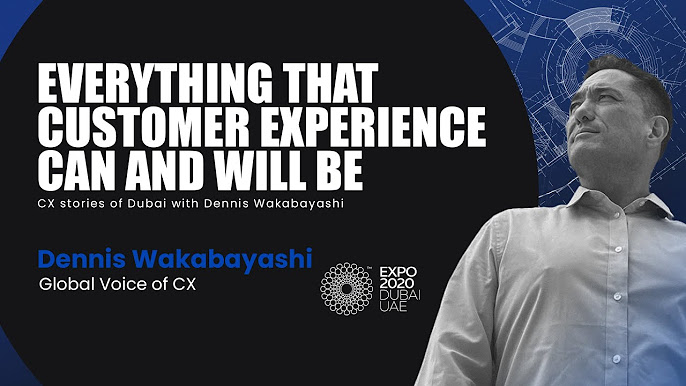 EVERYTHING THAT CUSTOMER EXPERIENCE CAN AND WILL BE

CX stories of Dubai with Dennis Wakabayashi

Dennis Wakabayashi
Global Voice of CX

EXPO 2020 DUBAI UAE